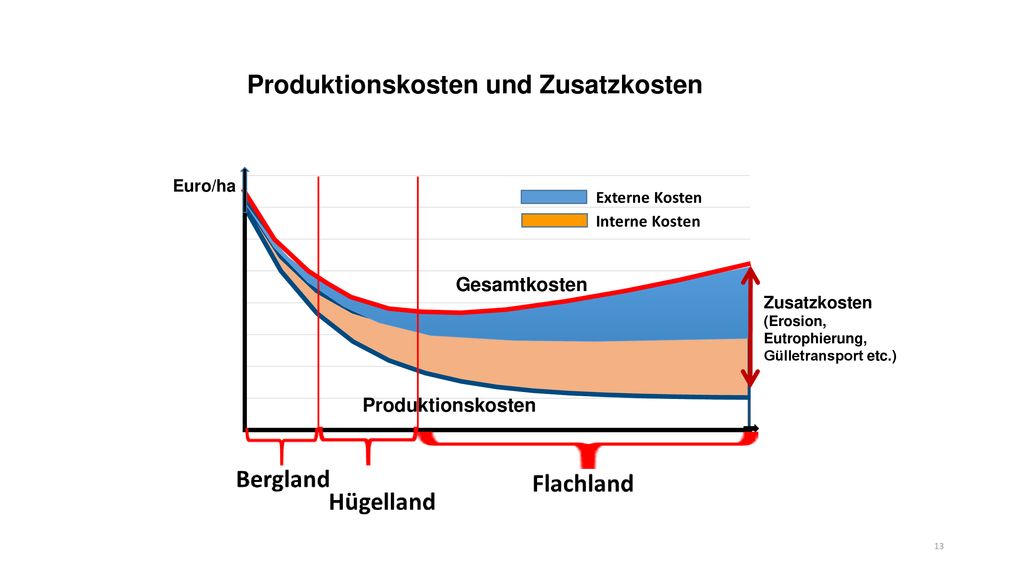 Produktionskosten und Zusatzkosten

Euro/ha

Externe Kosten
Interne Kosten

Gesamtkosten

Zusatzkosten
(Erosion, Eutrophierung, Gülletransport etc.)

Produktionskosten

Bergland
Hügelland
Flachland

13